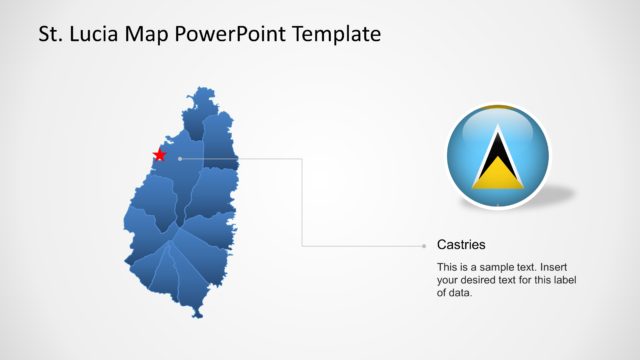 St. Lucia Map PowerPoint Template

Castries

This is a sample text. Insert your desired text for this label of data.